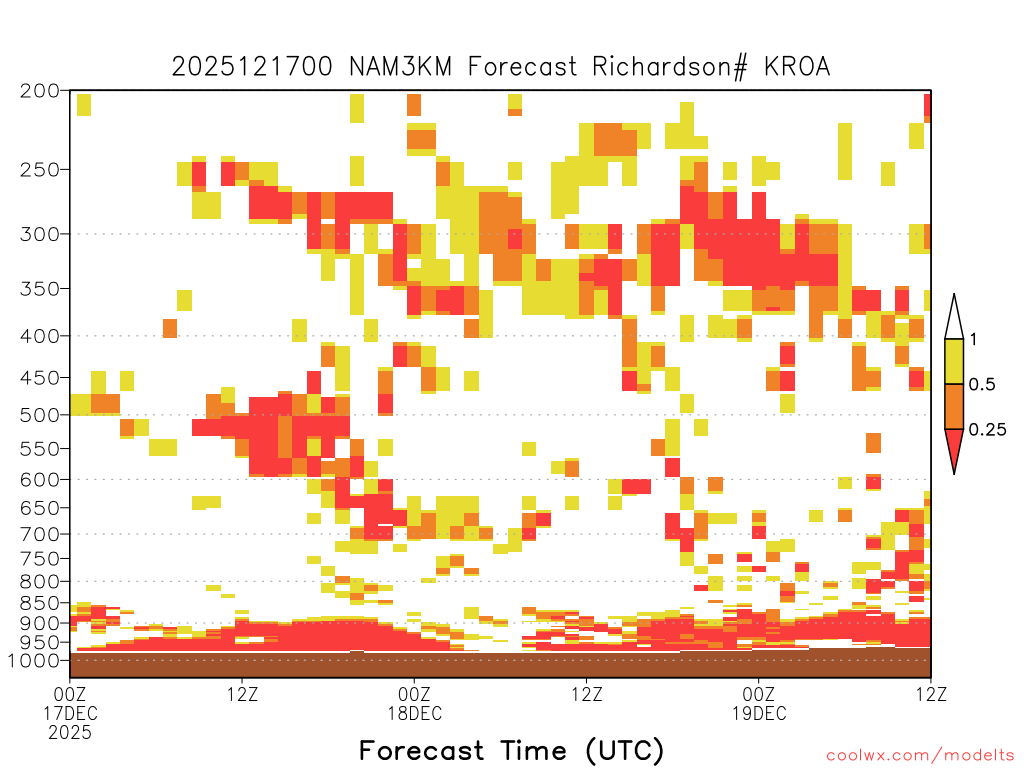 2025121700 NAM3KM Forecast Richardson# KROA

200
250
300
350
400
450
500
550
600
650
700
750
800
850
900
950
1000

1
0.5
0.25

00Z
17DEC
2025
12Z
00Z
18DEC
12Z
00Z
19DEC
12Z

Forecast Time (UTC)

coolwx.com/modelts